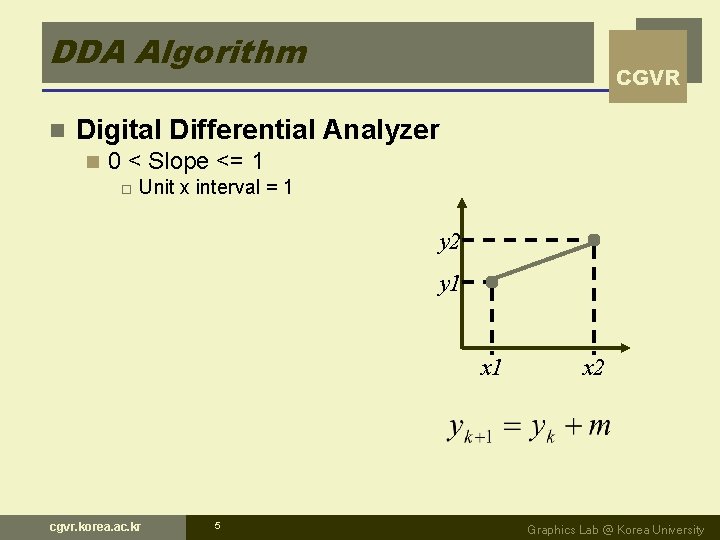 DDA Algorithm

CGVR

Digital Differential Analyzer

0 < Slope <= 1

Unit x interval = 1

y2

y1

x1

x2

$y_{k+1} = y_k + m$

cgvr.korea.ac.kr

5

Graphics Lab @ Korea University